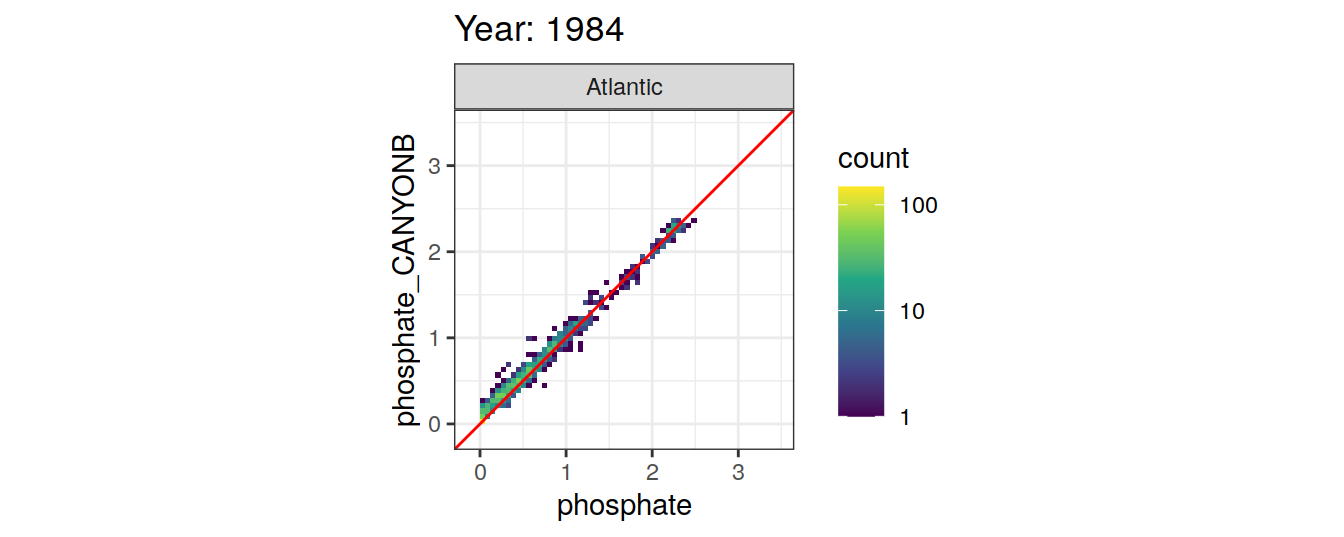 Year: 1984

Atlantic

phosphate_CANYONB

3
2
1
0

0 1 2 3

phosphate

count

100

10

1